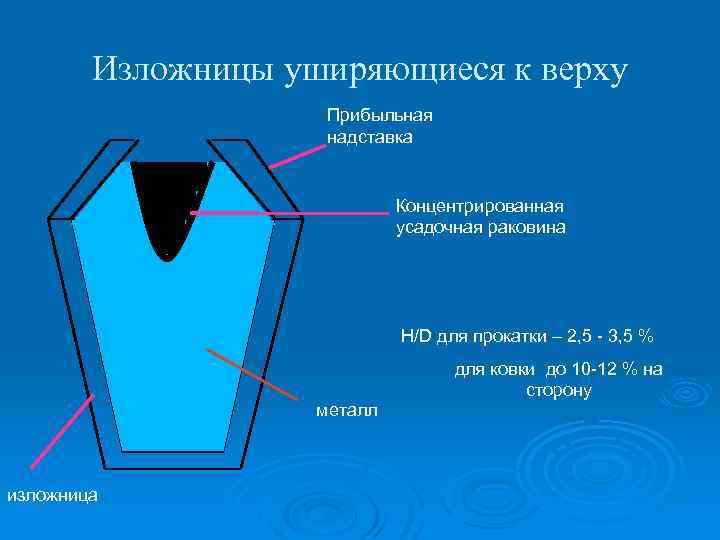 Изложницы уширяющиеся к верху

Прибыльная надставка

Концентрированная усадочная раковина

H/D для прокатки – 2,5 - 3,5 %

для ковки до 10-12 % на сторону

металл

изложница